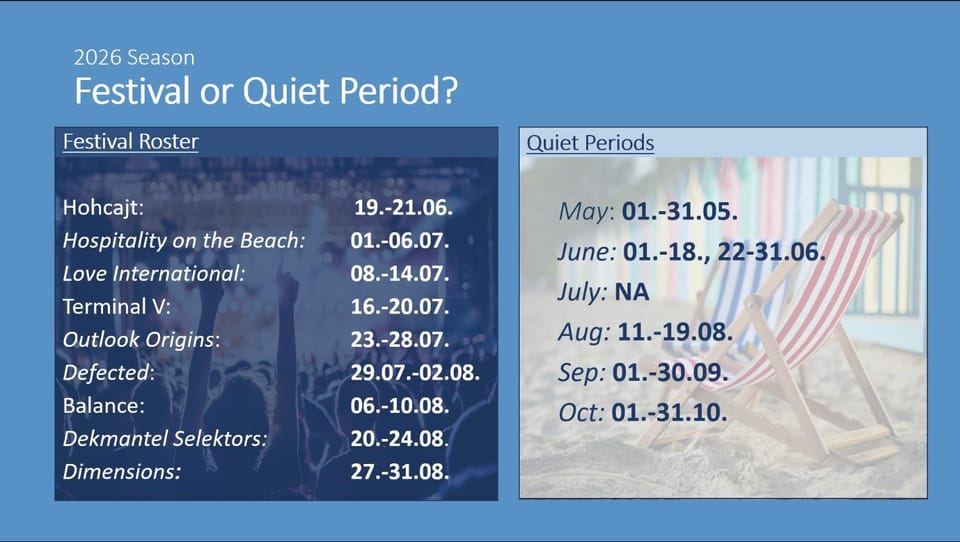 2026 Season
Festival or Quiet Period?

Festival Roster

Hohcajt: 19.-21.06.
Hospitality on the Beach: 01.-06.07.
Love International: 08.-14.07.
Terminal V: 16.-20.07.
Outlook Origins: 23.-28.07.
Defected: 29.07.-02.08.
Balance: 06.-10.08.
Dekmantel Selektors: 20.-24.08.
Dimensions: 27.-31.08.

Quiet Periods

May: 01.-31.05.
June: 01.-18., 22-31.06.
July: NA
Aug: 11.-19.08.
Sep: 01.-30.09.
Oct: 01.-31.10.